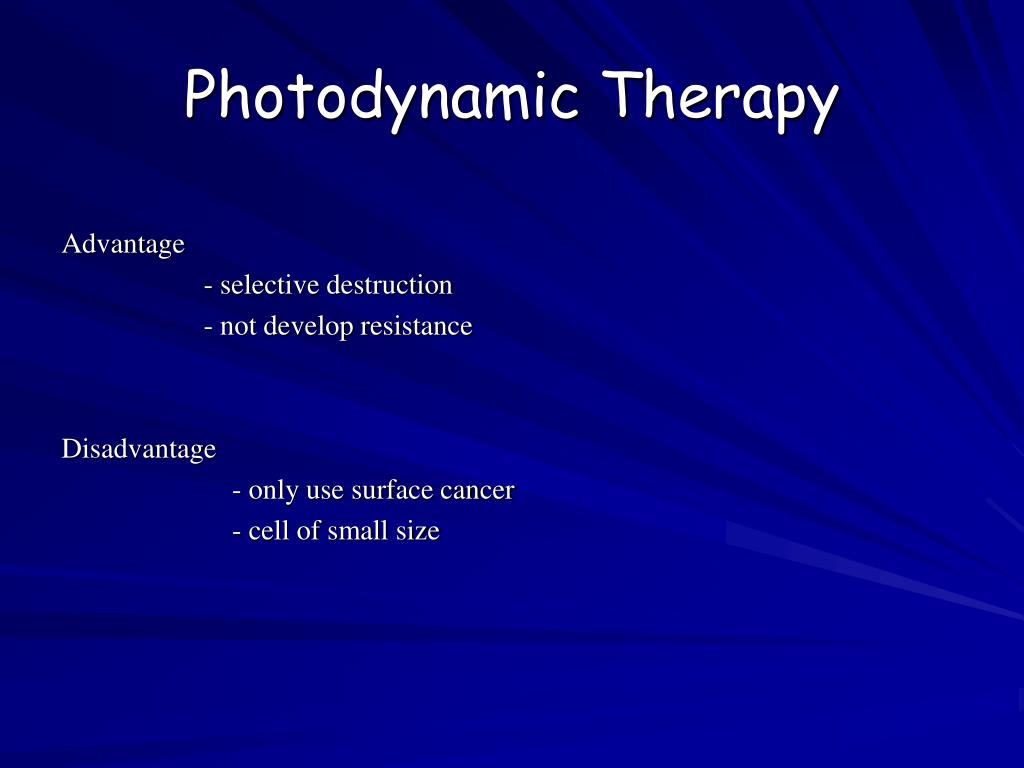 Photodynamic Therapy

Advantage

- selective destruction
- not develop resistance

Disadvantage

- only use surface cancer
- cell of small size